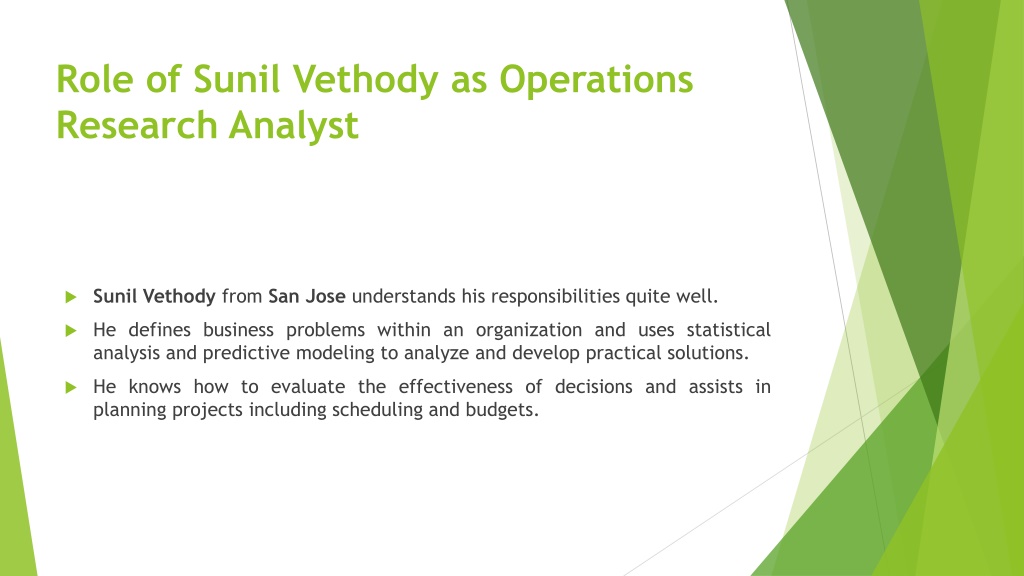 Role of Sunil Vethody as Operations Research Analyst

Sunil Vethody from San Jose understands his responsibilities quite well.

He defines business problems within an organization and uses statistical analysis and predictive modeling to analyze and develop practical solutions.

He knows how to evaluate the effectiveness of decisions and assists in planning projects including scheduling and budgets.